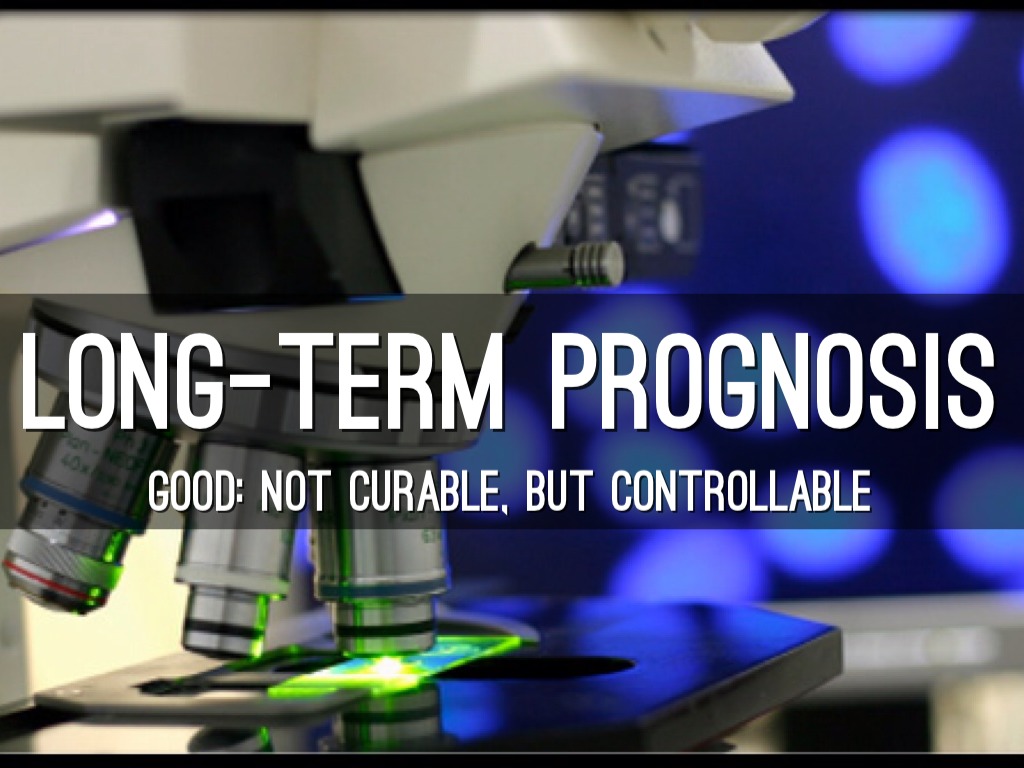 LONG-TERM PROGNOSIS

GOOD: NOT CURABLE, BUT CONTROLLABLE